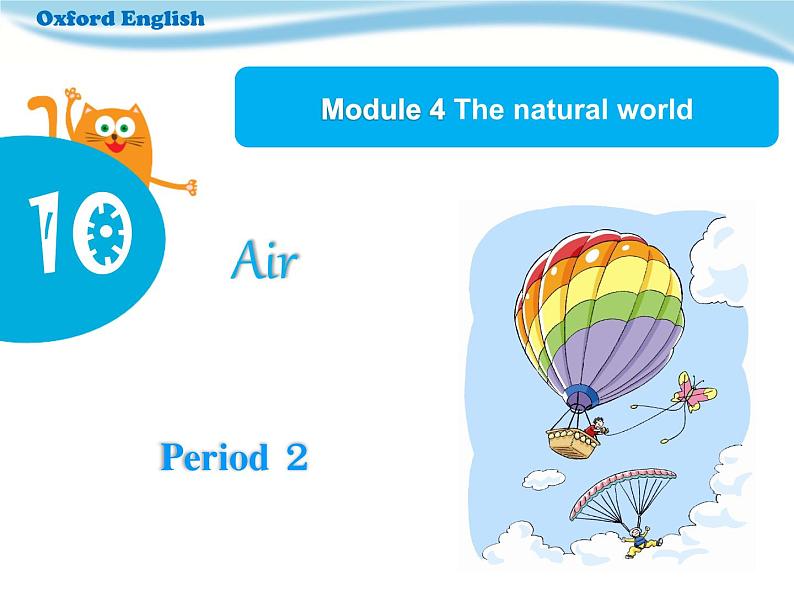 Oxford English

Module 4 The natural world

10

Air

Period 2